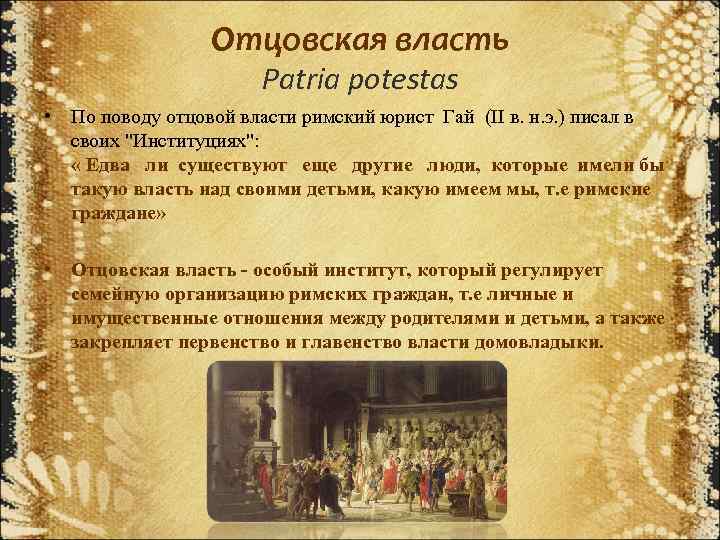 Отцовская власть
Patria potestas

• По поводу отцовой власти римский юрист Гай (II в. н.э.) писал в своих "Институциях":
« Едва ли существуют еще другие люди, которые имели бы такую власть над своими детьми, какую имеем мы, т.е римские граждане»

• Отцовская власть - особый институт, который регулирует семейную организацию римских граждан, т.е личные и имущественные отношения между родителями и детьми, а также закрепляет первенство и главенство власти домовладыки.